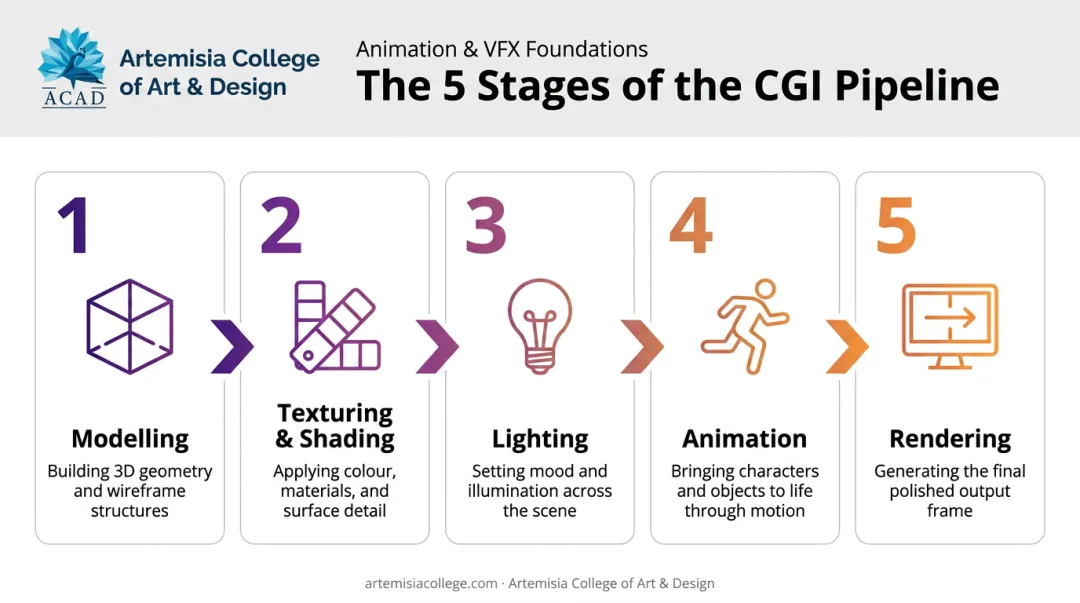 ACAD

Artemisia College of Art & Design

Animation & VFX Foundations

The 5 Stages of the CGI Pipeline

1

Modelling

Building 3D geometry and wireframe structures

2

Texturing & Shading

Applying colour, materials, and surface detail

3

Lighting

Setting mood and illumination across the scene

4

Animation

Bringing characters and objects to life through motion

5

Rendering

Generating the final polished output frame

artemisiacollege.com · Artemisia College of Art & Design